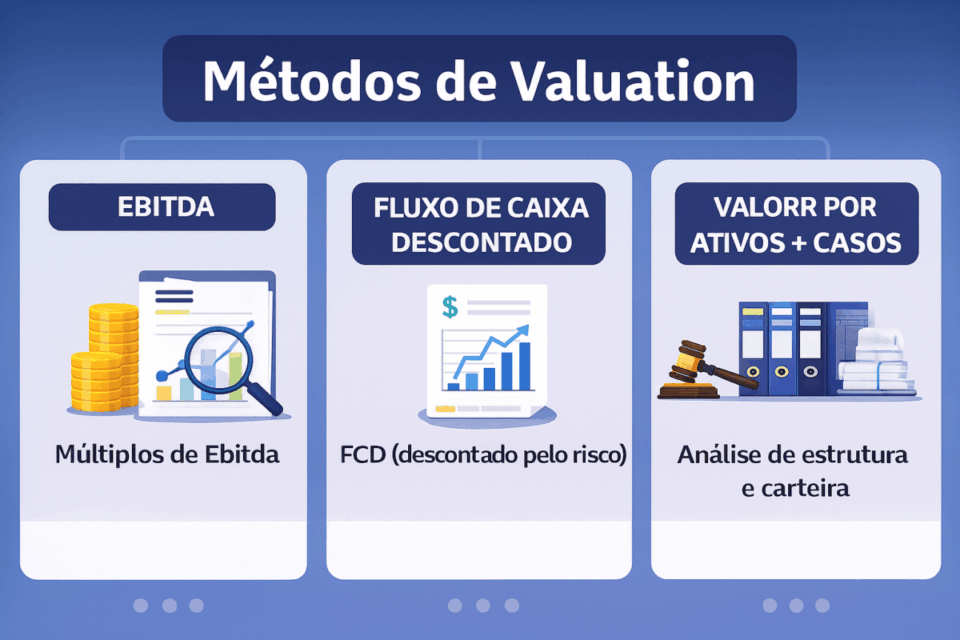 Métodos de Valuation

EBITDA

Múltiplos de Ebitda

FLUXO DE CAIXA DESCONTADO

$

FCD (descontado pelo risco)

VALORR POR ATIVOS + CASOS

Análise de estrutura e carteira